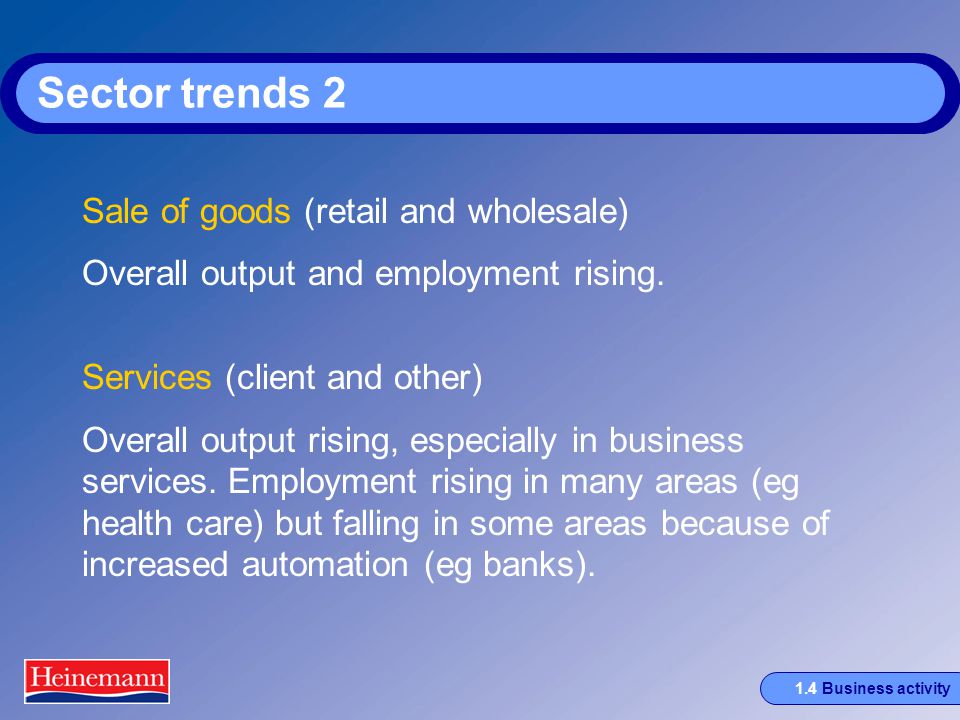 Sector trends 2

Sale of goods (retail and wholesale)

Overall output and employment rising.

Services (client and other)

Overall output rising, especially in business services. Employment rising in many areas (eg health care) but falling in some areas because of increased automation (eg banks).

Heinemann

1.4 Business activity